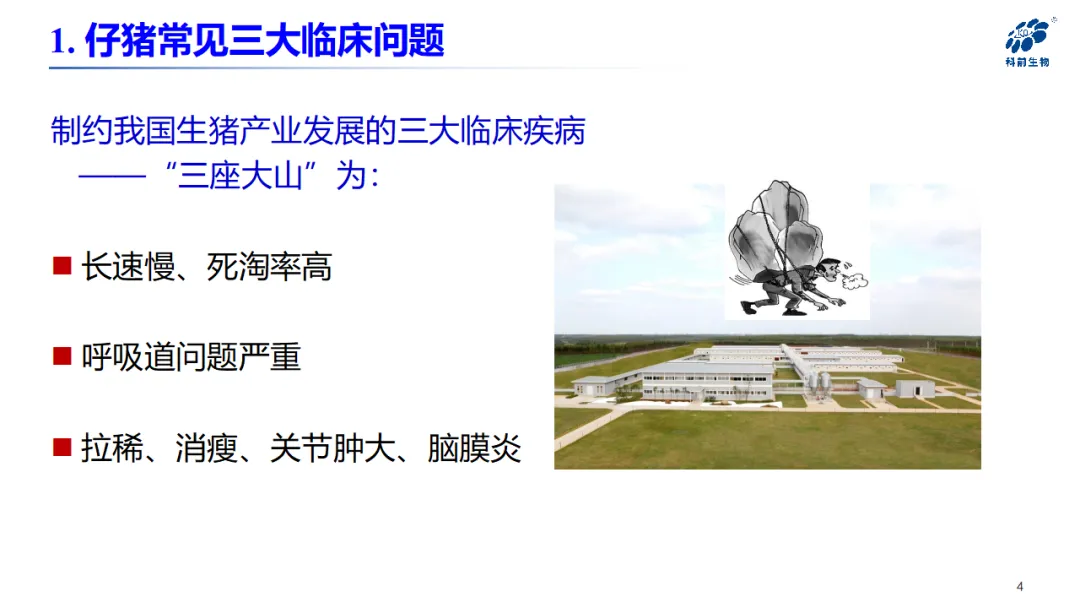 1. 仔猪常见三大临床问题

科前生物

制约我国生猪产业发展的三大临床疾病
——“三座大山”为：

■ 长速慢、死淘率高

■ 呼吸道问题严重

■ 拉稀、消瘦、关节肿大、脑膜炎

4